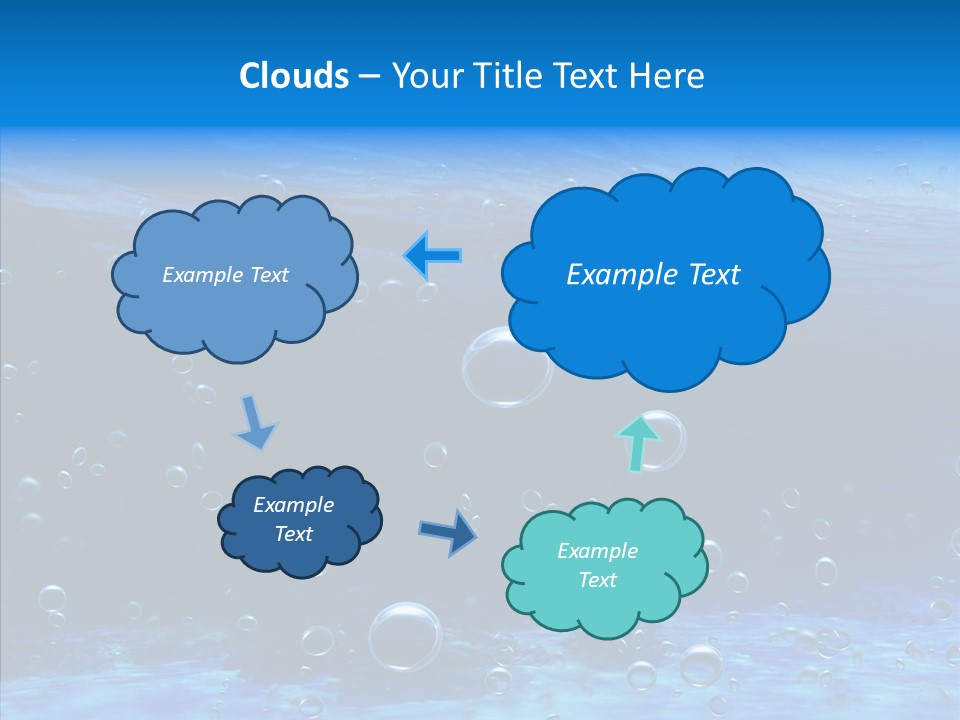 Clouds – Your Title Text Here

Example Text

Example Text

Example Text

Example Text